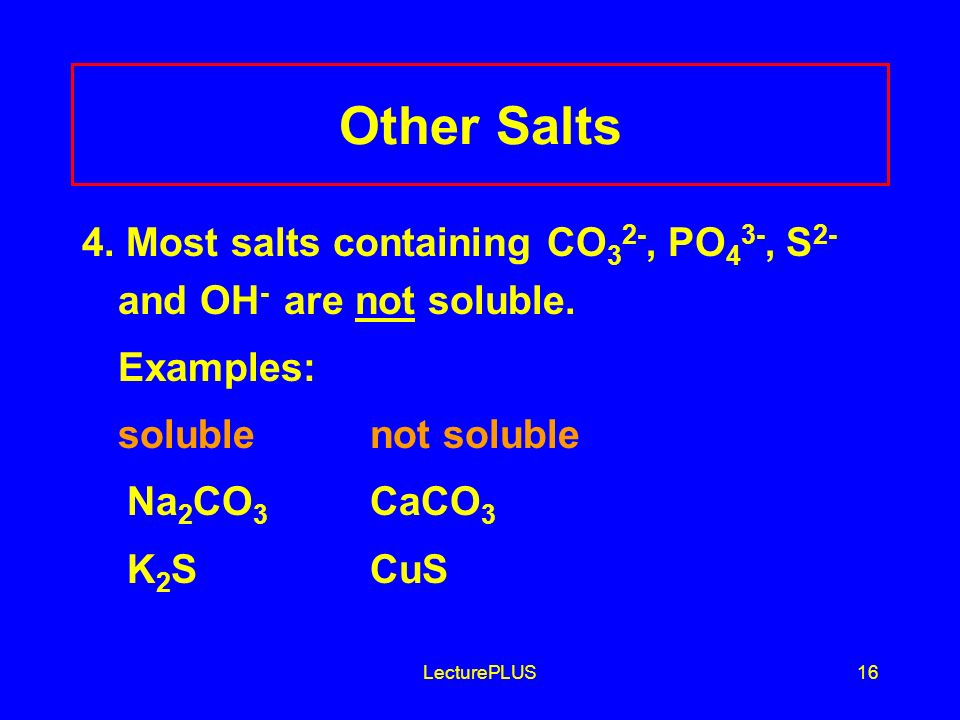 Other Salts

4. Most salts containing $CO_3^{2-}$, $PO_4^{3-}$, $S^{2-}$ and $OH^-$ are not soluble.

Examples:

| soluble | not soluble |
|---|---|
| $Na_2CO_3$ | $CaCO_3$ |
| $K_2S$ | $CuS$ |

LecturePLUS

16